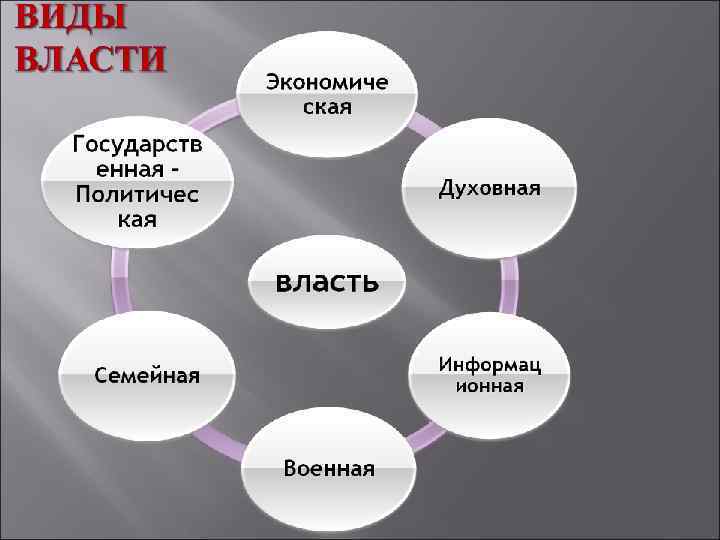 ВИДЫ ВЛАСТИ

Экономическая

Духовная

Информационная

Военная

Семейная

Государственная - Политическая

власть